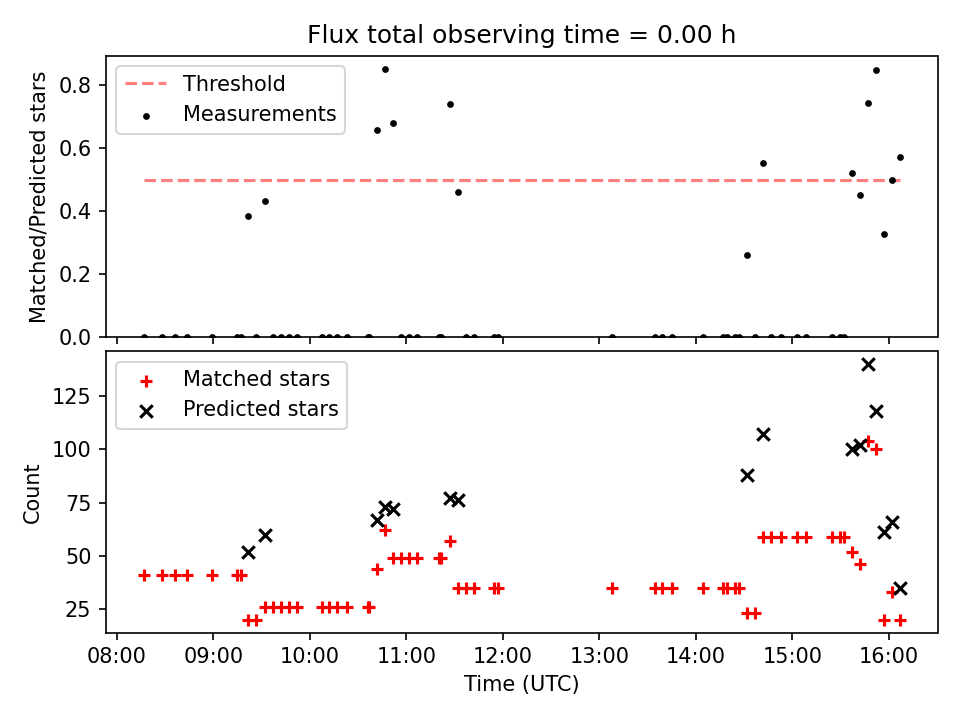 Flux total observing time = 0.00 h

Threshold
Measurements

Matched/Predicted stars

0.8
0.6
0.4
0.2
0.0

Matched stars
Predicted stars

Count

125
100
75
50
25

08:00 09:00 10:00 11:00 12:00 13:00 14:00 15:00 16:00

Time (UTC)